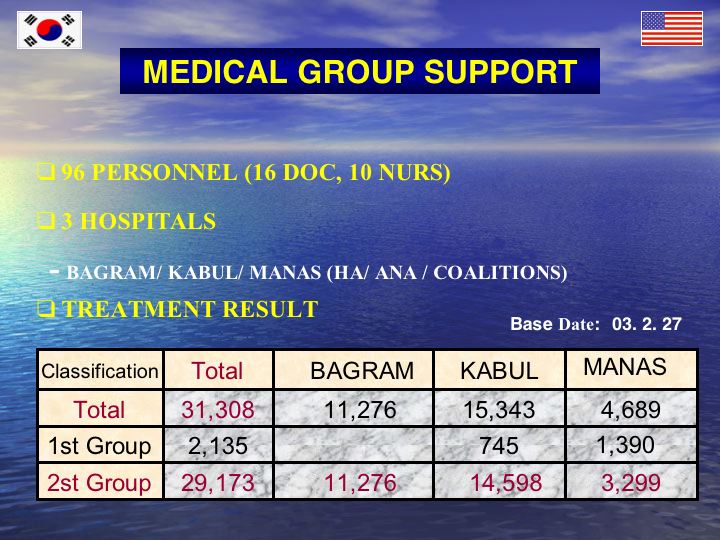 MEDICAL GROUP SUPPORT

❑ 96 PERSONNEL (16 DOC, 10 NURS)

❑ 3 HOSPITALS

- BAGRAM/ KABUL/ MANAS (HA/ ANA / COALITIONS)

❑ TREATMENT RESULT

Base Date: 03. 2. 27

| Classification | Total | BAGRAM | KABUL | MANAS |
|---|---|---|---|---|
| Total | 31,308 | 11,276 | 15,343 | 4,689 |
| 1st Group | 2,135 | | 745 | 1,390 |
| 2st Group | 29,173 | 11,276 | 14,598 | 3,299 |